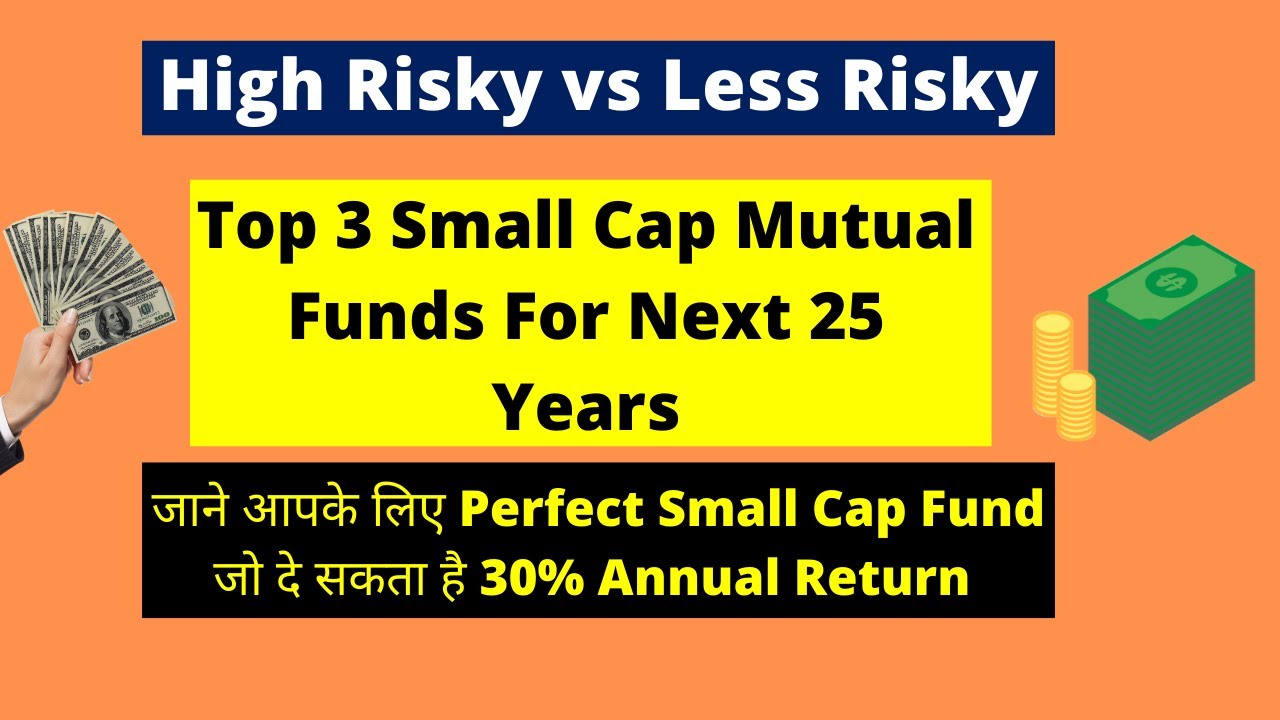 High Risky vs Less Risky

Top 3 Small Cap Mutual Funds For Next 25 Years

जाने आपके लिए Perfect Small Cap Fund जो दे सकता है 30% Annual Return